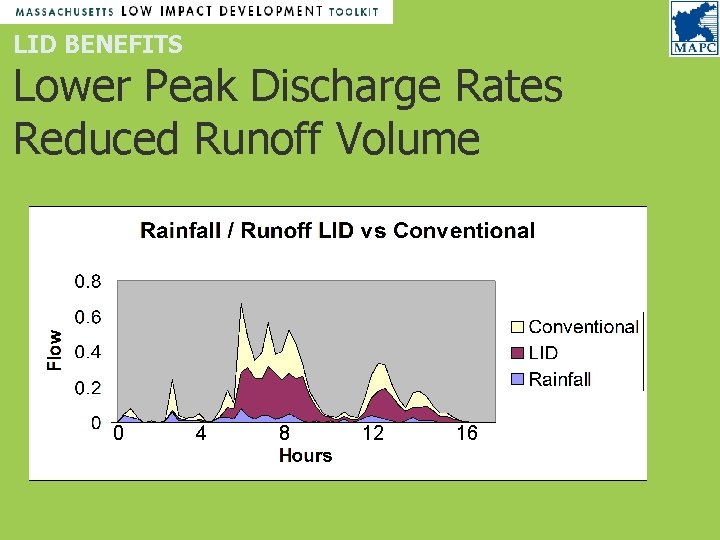 MASSACHUSETTS LOW IMPACT DEVELOPMENT TOOLKIT

MAPC

LID BENEFITS

Lower Peak Discharge Rates
Reduced Runoff Volume

Rainfall / Runoff LID vs Conventional

Flow

0.8
0.6
0.4
0.2
0

0
4
8
12
16

Hours

Conventional
LID
Rainfall